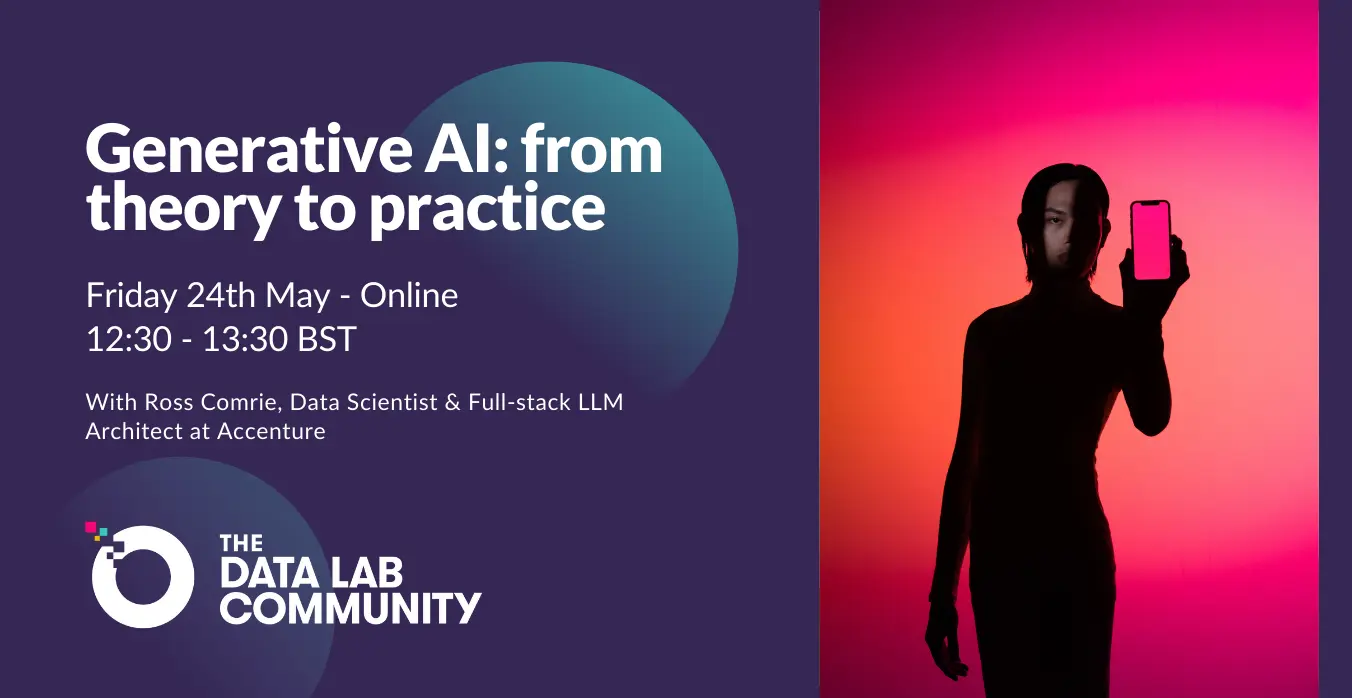 Generative AI: from theory to practice

Friday 24th May - Online
12:30 - 13:30 BST

With Ross Comrie, Data Scientist & Full-stack LLM Architect at Accenture

THE DATA LAB COMMUNITY